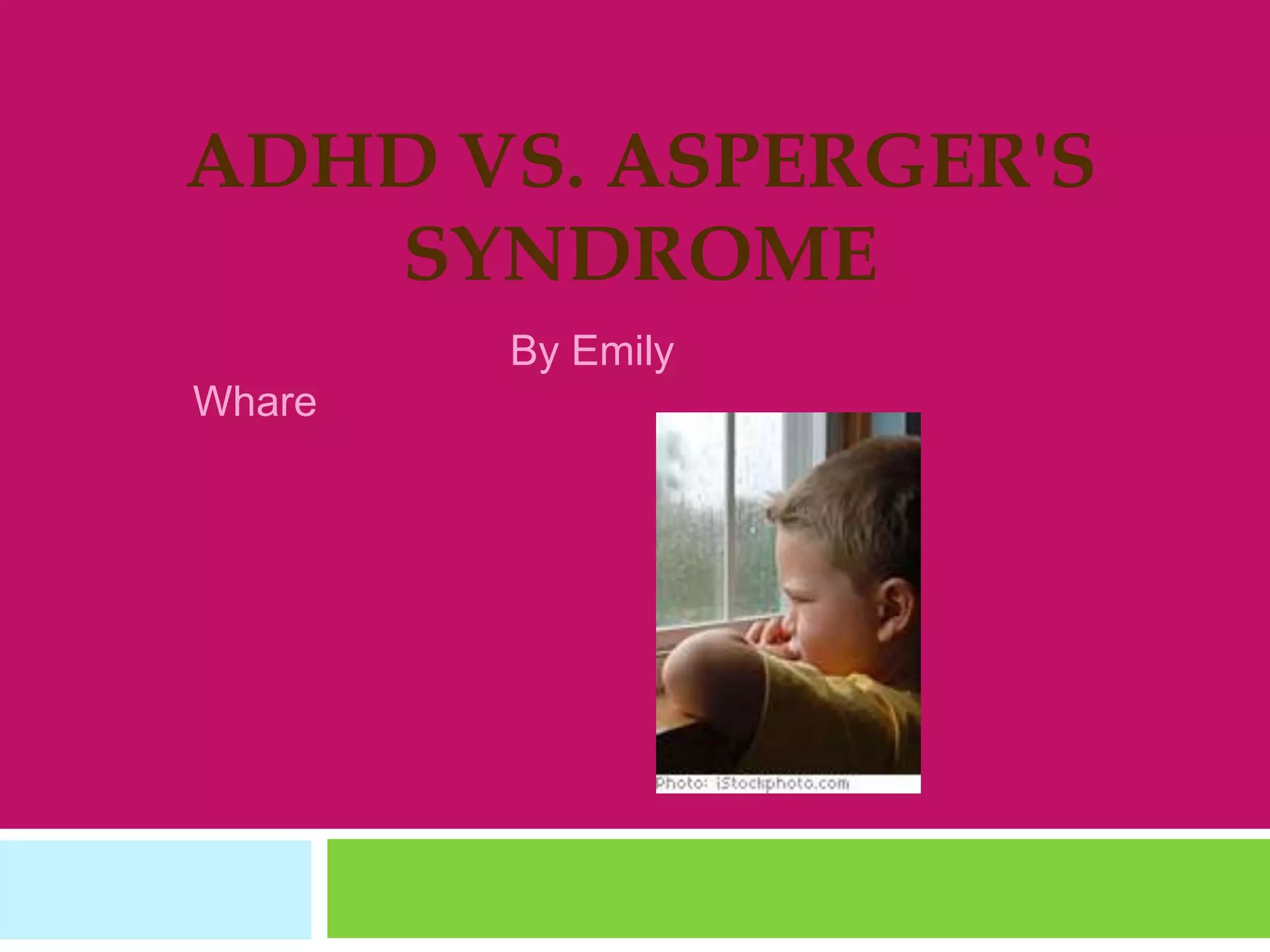 ADHD VS. ASPERGER'S SYNDROME

By Emily

Whare

Photo: iStockphoto.com